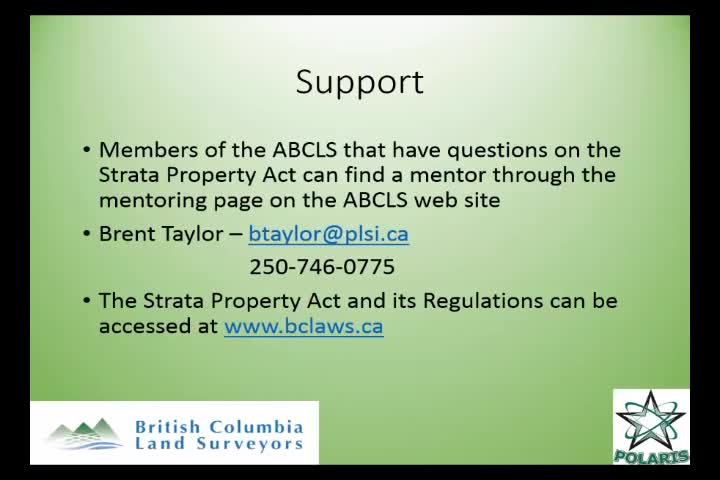 Support

• Members of the ABCLS that have questions on the Strata Property Act can find a mentor through the mentoring page on the ABCLS web site

• Brent Taylor – btaylor@plsi.ca
250-746-0775

• The Strata Property Act and its Regulations can be accessed at www.bclaws.ca

British Columbia
Land Surveyors

POLARIS